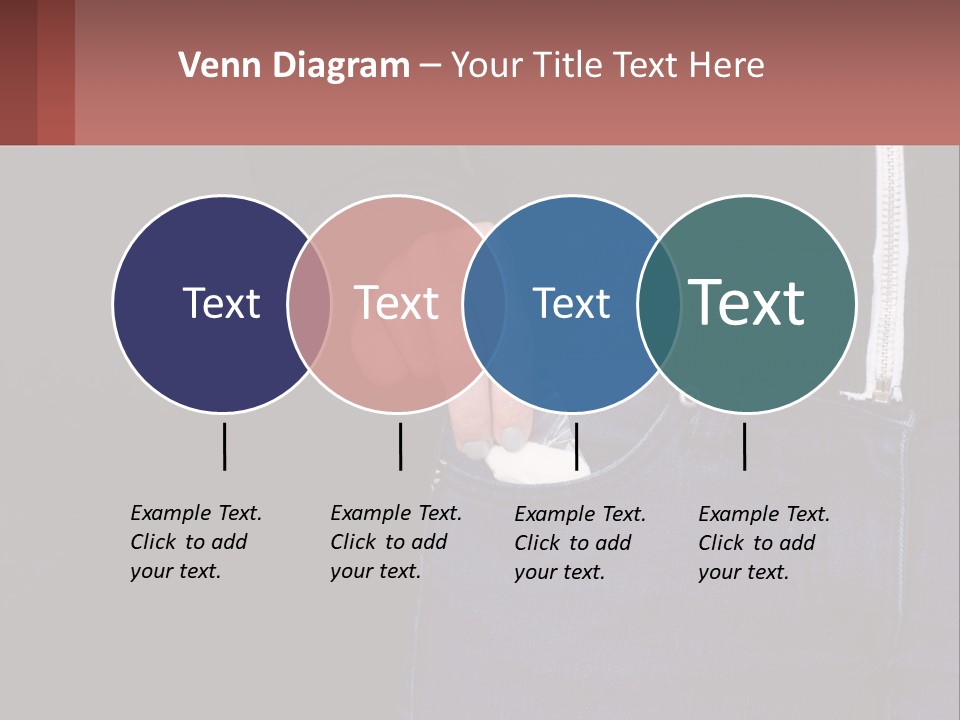 Venn Diagram – Your Title Text Here

Text

Text

Text

Text

Example Text. Click to add your text.

Example Text. Click to add your text.

Example Text. Click to add your text.

Example Text. Click to add your text.